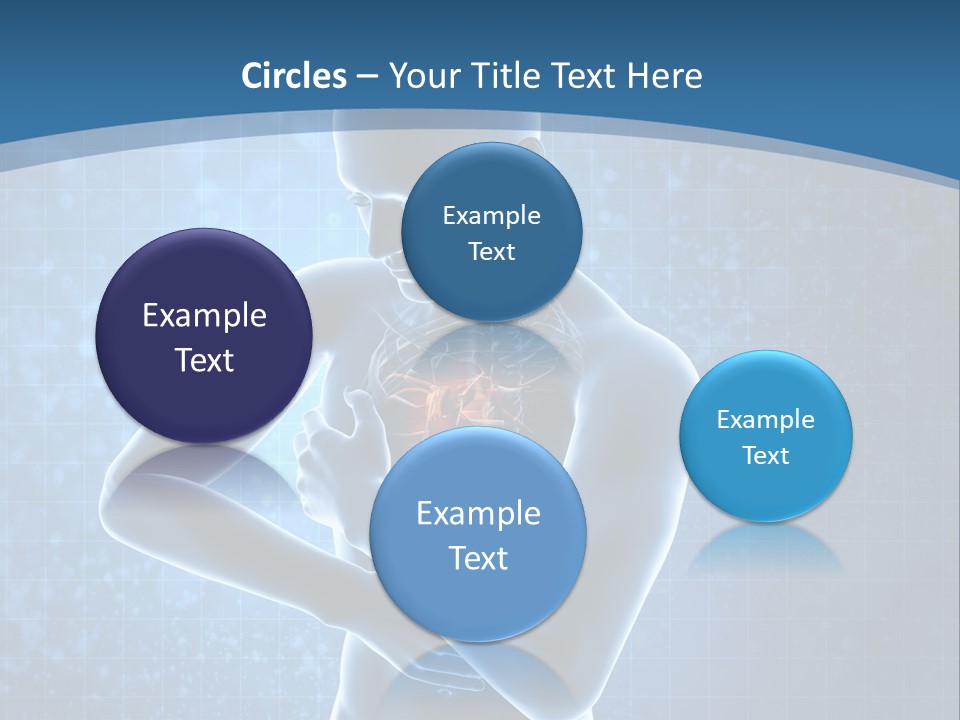 Circles – Your Title Text Here

Example Text

Example Text

Example Text

Example Text